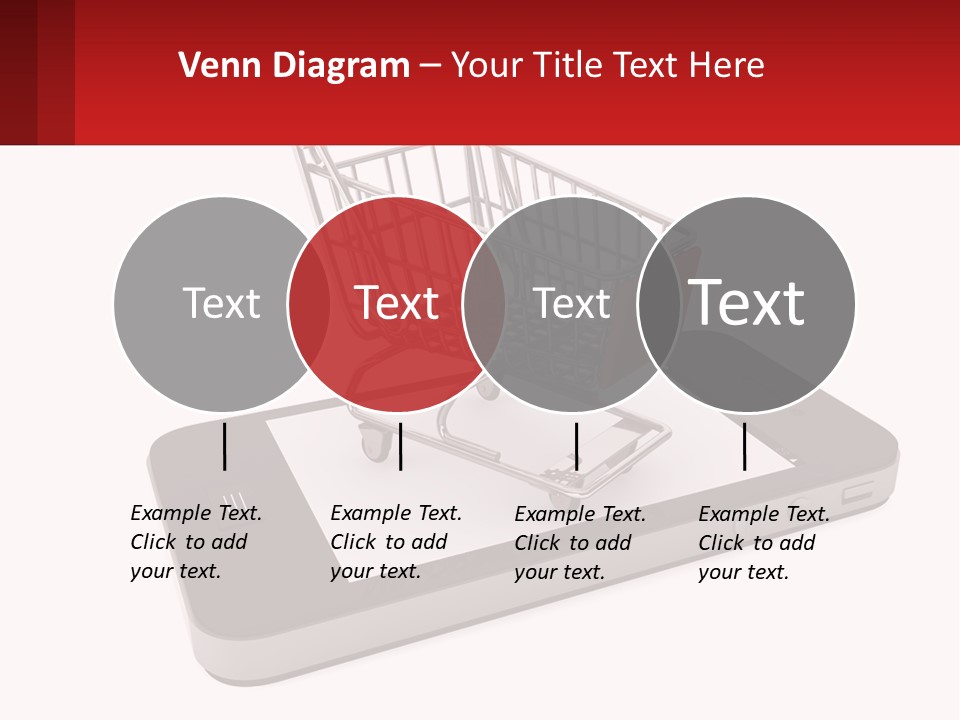 Venn Diagram – Your Title Text Here

Text

Text

Text

Text

Example Text. Click to add your text.

Example Text. Click to add your text.

Example Text. Click to add your text.

Example Text. Click to add your text.